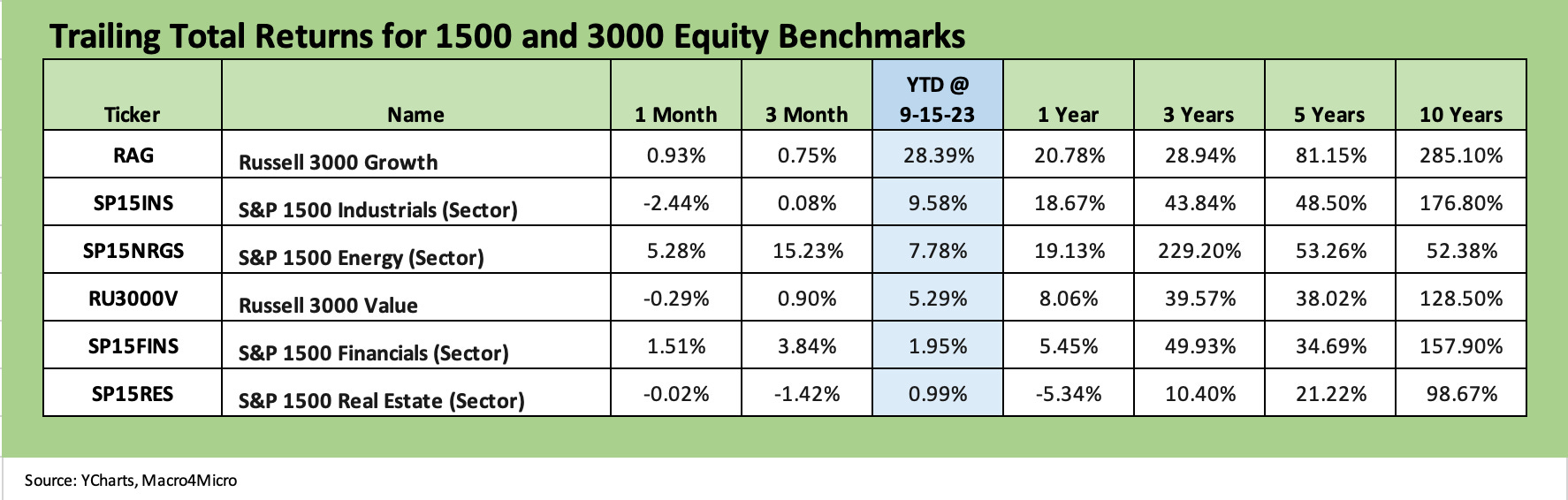 Trailing Total Returns for 1500 and 3000 Equity Benchmarks

| Ticker | Name | 1 Month | 3 Month | YTD @ 9-15-23 | 1 Year | 3 Years | 5 Years | 10 Years |
|---|---|---|---|---|---|---|---|---|
| RAG | Russell 3000 Growth | 0.93% | 0.75% | 28.39% | 20.78% | 28.94% | 81.15% | 285.10% |
| SP15INS | S&P 1500 Industrials (Sector) | -2.44% | 0.08% | 9.58% | 18.67% | 43.84% | 48.50% | 176.80% |
| SP15NRGS | S&P 1500 Energy (Sector) | 5.28% | 15.23% | 7.78% | 19.13% | 229.20% | 53.26% | 52.38% |
| RU3000V | Russell 3000 Value | -0.29% | 0.90% | 5.29% | 8.06% | 39.57% | 38.02% | 128.50% |
| SP15FINS | S&P 1500 Financials (Sector) | 1.51% | 3.84% | 1.95% | 5.45% | 49.93% | 34.69% | 157.90% |
| SP15RES | S&P 1500 Real Estate (Sector) | -0.02% | -1.42% | 0.99% | -5.34% | 10.40% | 21.22% | 98.67% |

Source: YCharts, Macro4Micro